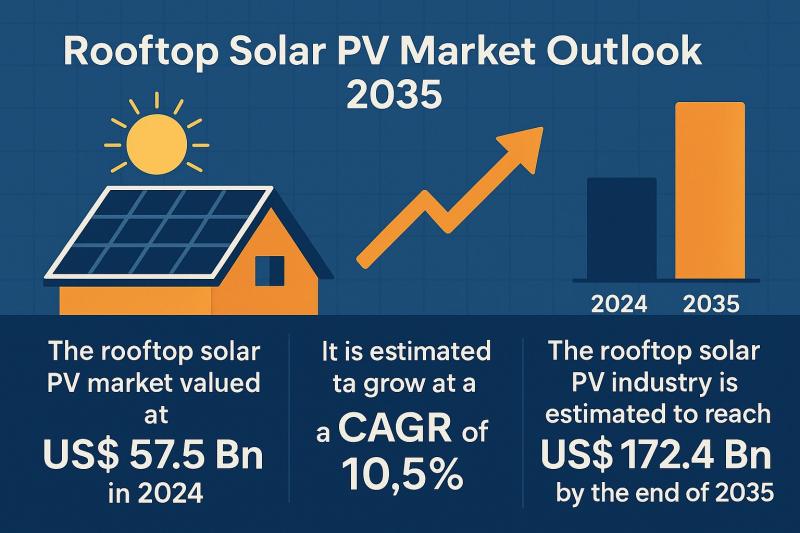 Rooftop Solar PV Market Outlook 2035

2024

2035

The rooftop solar PV market valued at
US$ 57.5 Bn
in 2024

It is estimated ta grow at a
a CAGR of
10,5%

The rooftop solar PV industry is estimated to reach
US$ 172.4 Bn
by the end of 2035